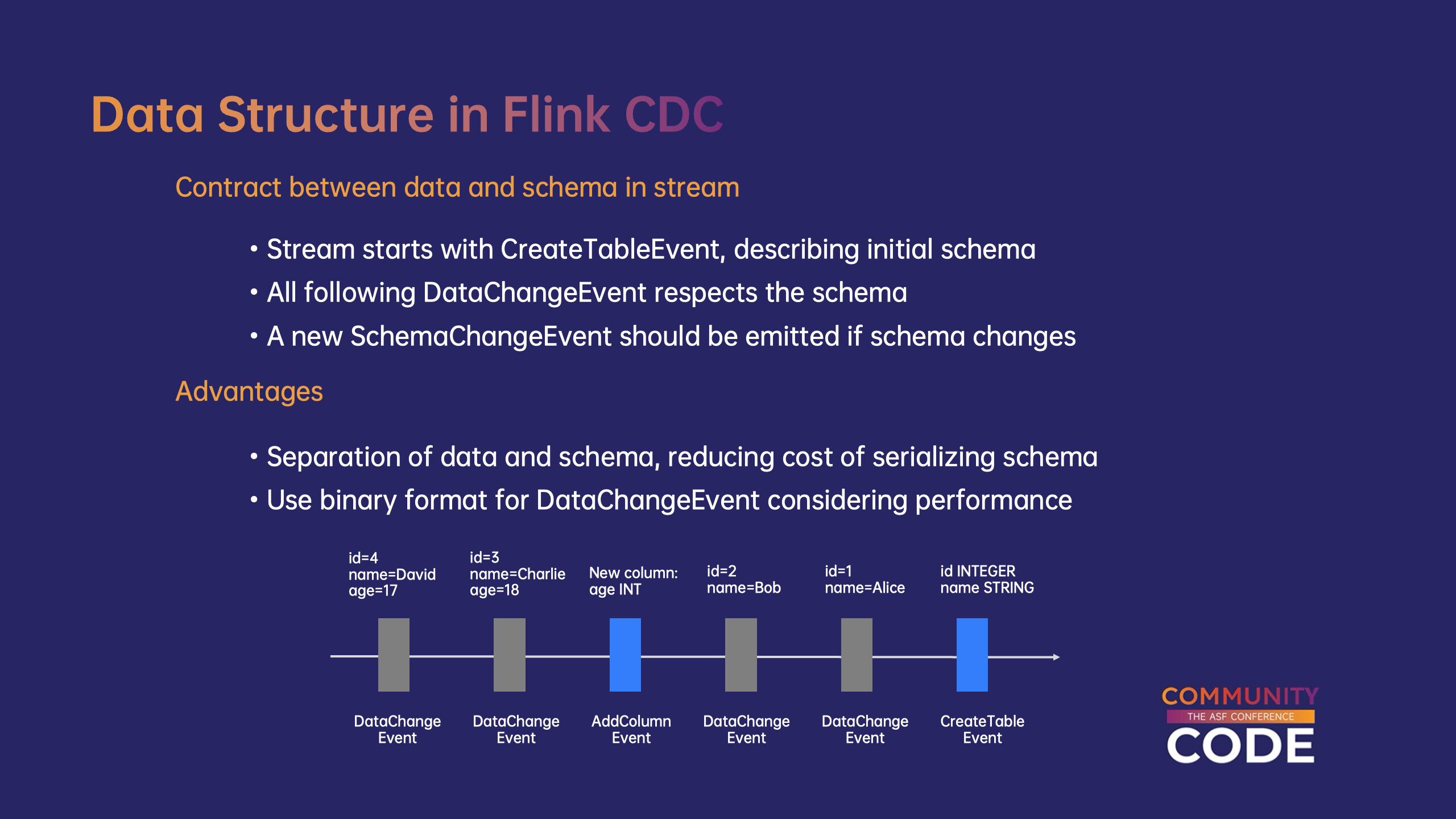 Data Structure in Flink CDC

Contract between data and schema in stream

• Stream starts with CreateTableEvent, describing initial schema
• All following DataChangeEvent respects the schema
• A new SchemaChangeEvent should be emitted if schema changes

Advantages

• Separation of data and schema, reducing cost of serializing schema
• Use binary format for DataChangeEvent considering performance

id=4
name=David
age=17

id=3
name=Charlie
age=18

New column:
age INT

id=2
name=Bob

id=1
name=Alice

id INTEGER
name STRING

DataChange Event

DataChange Event

AddColumn Event

DataChange Event

DataChange Event

CreateTable Event

COMMUNITY
THE ASF CONFERENCE
CODE